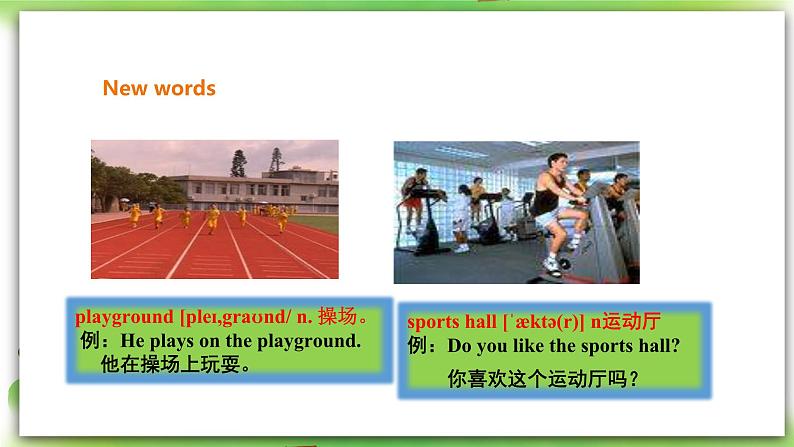 New words

playground [pleɪ,graʊnd/ n. 操场。
例：He plays on the playground.
他在操场上玩耍。

sports hall [ˈæktə(r)] n运动厅
例：Do you like the sports hall?
你喜欢这个运动厅吗？